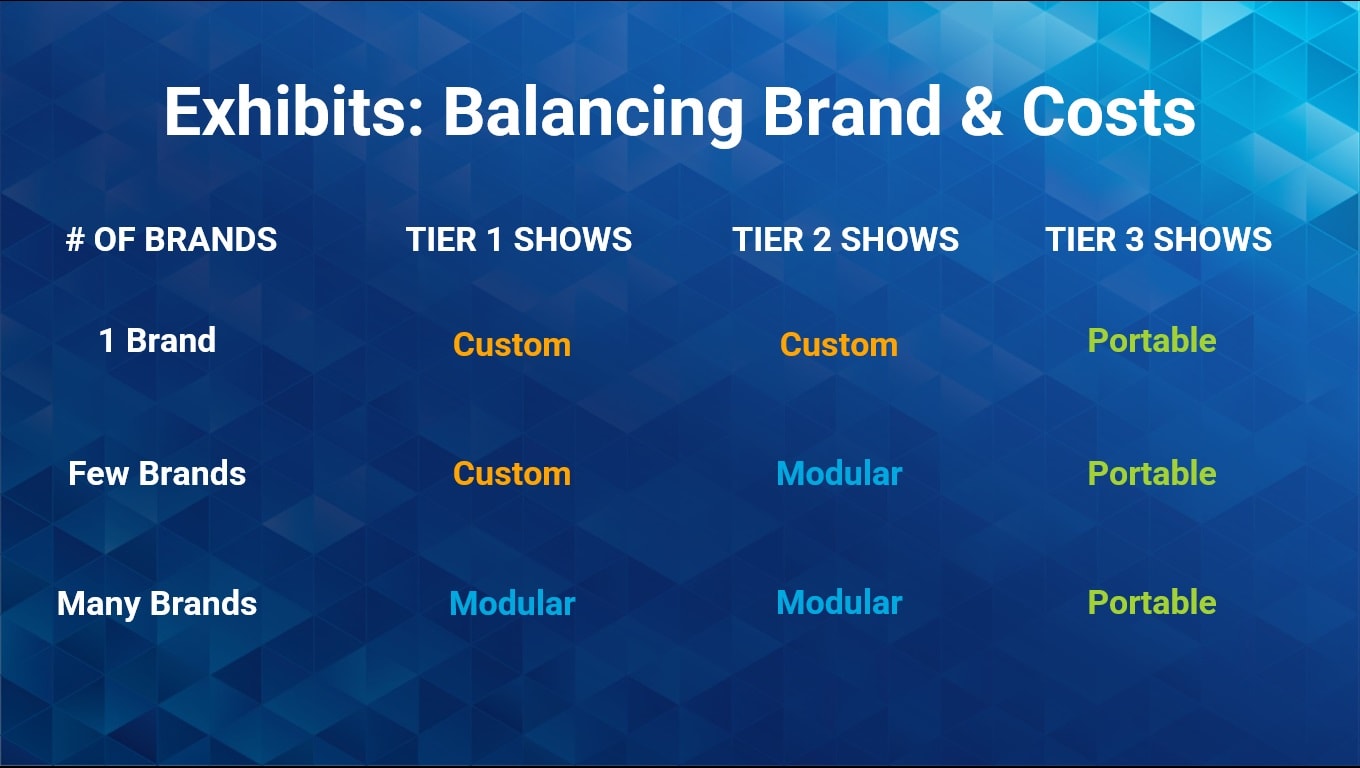 Exhibits: Balancing Brand & Costs

| # OF BRANDS | TIER 1 SHOWS | TIER 2 SHOWS | TIER 3 SHOWS |
|---|---|---|---|
| 1 Brand | Custom | Custom | Portable |
| Few Brands | Custom | Modular | Portable |
| Many Brands | Modular | Modular | Portable |